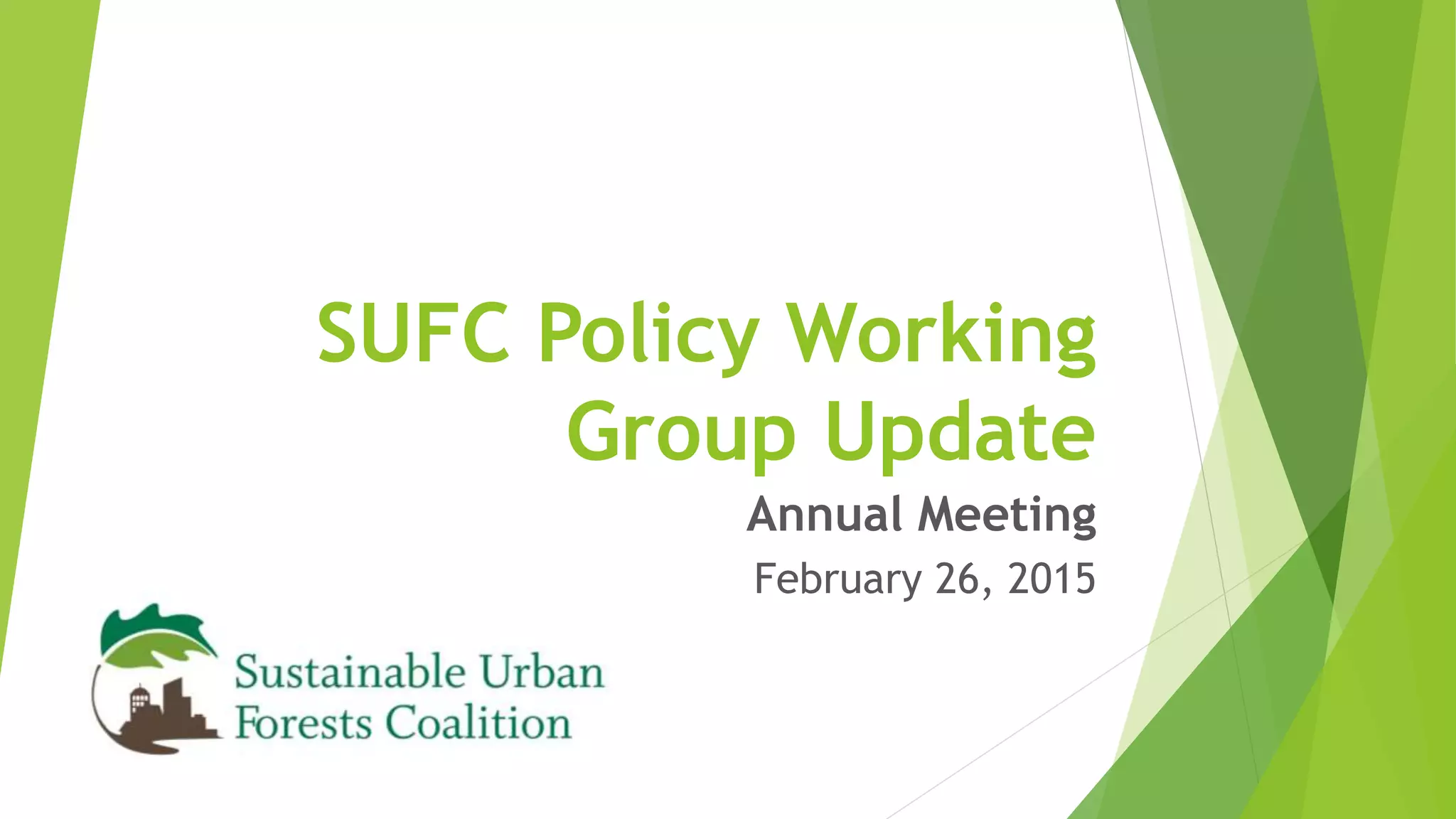 SUFC Policy Working Group Update

Annual Meeting

February 26, 2015

Sustainable Urban Forests Coalition